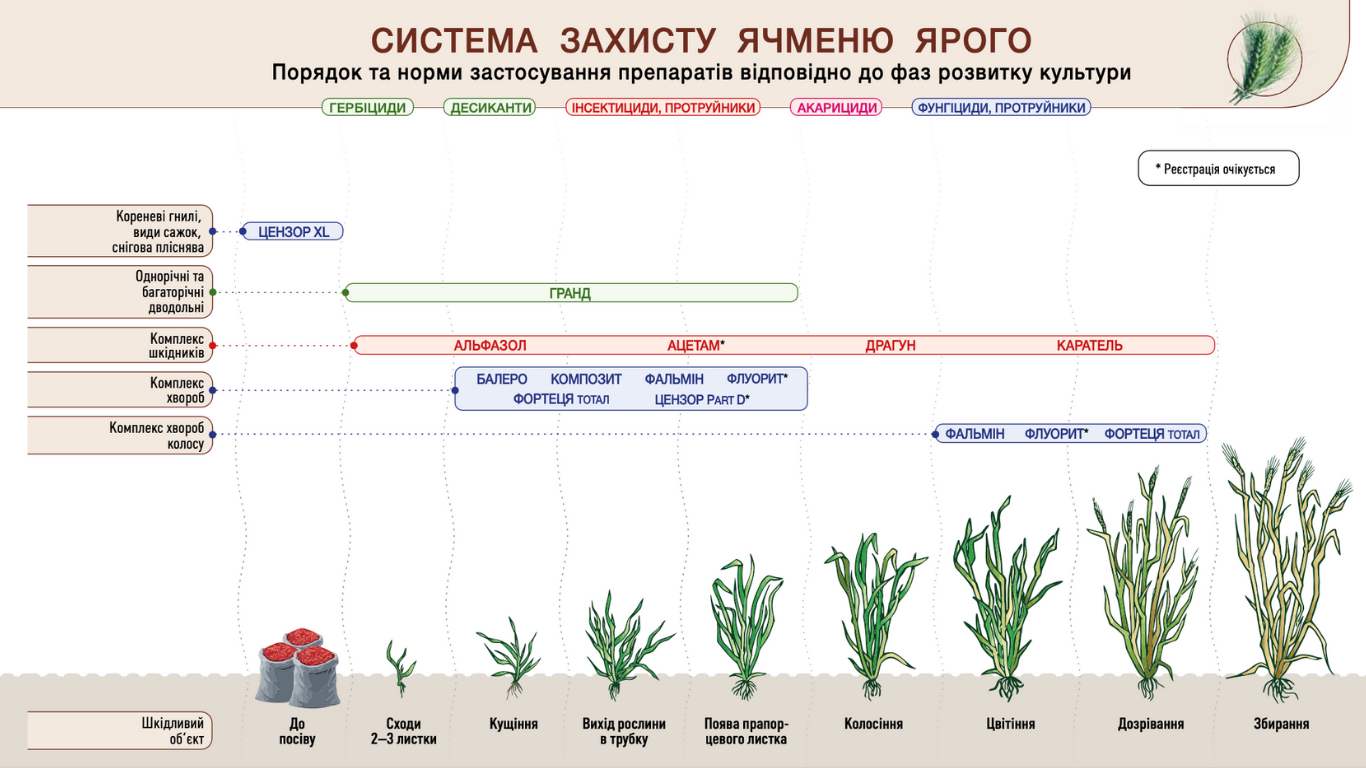 СИСТЕМА ЗАХИСТУ ЯЧМЕНЮ ЯРОГО
Порядок та норми застосування препаратів відповідно до фаз розвитку культури

ГЕРБІЦИДИ ДЕСИКАНТИ ІНСЕКТИЦИДИ, ПРОТРУЙНИКИ АКАРИЦИДИ ФУНГІЦИДИ, ПРОТРУЙНИКИ

* Реєстрація очікується

Кореневі гнилі, види сажок, снігова пліснява
ЦЕНЗОР XL

Однорічні та багаторічні дводольні
ГРАНД

Комплекс шкідників
АЛЬФАЗОЛ АЦЕТАМ* ДРАГУН КАРАТЕЛЬ

Комплекс хвороб
БАЛЕРО КОМПОЗИТ ФАЛЬМІН ФЛУОРИТ*
ФОРТЕЦЯ ТОТАЛ ЦЕНЗОР PART D*

Комплекс хвороб колосу
ФАЛЬМІН ФЛУОРИТ* ФОРТЕЦЯ ТОТАЛ

Шкідливий об'єкт

До посіву

Сходи 2–3 листки

Кущіння

Вихід рослини в трубку

Поява прапорцевого листка

Колосіння

Цвітіння

Дозрівання

Збирання